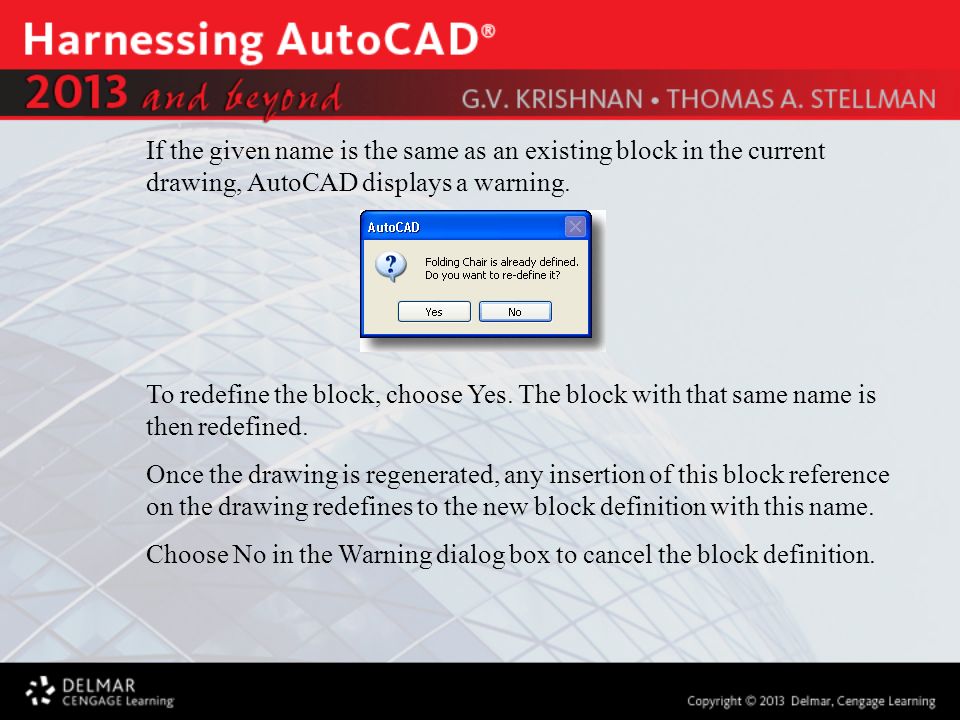 Harnessing AutoCAD®
2013 and beyond
G.V. KRISHNAN • THOMAS A. STELLMAN

If the given name is the same as an existing block in the current drawing, AutoCAD displays a warning.

AutoCAD
Folding Chair is already defined.
Do you want to re-define it?
Yes
No

To redefine the block, choose Yes. The block with that same name is then redefined.

Once the drawing is regenerated, any insertion of this block reference on the drawing redefines to the new block definition with this name.

Choose No in the Warning dialog box to cancel the block definition.

DELMAR
CENGAGE Learning

Copyright © 2013 Delmar, Cengage Learning